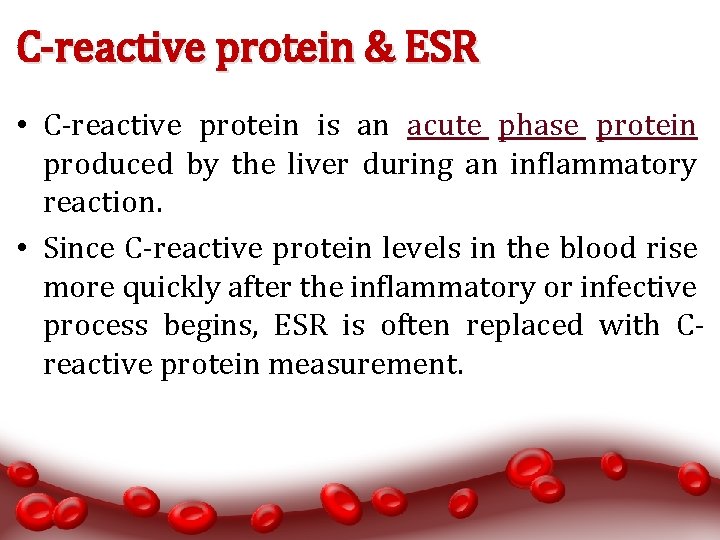 C-reactive protein & ESR

• C-reactive protein is an acute phase protein produced by the liver during an inflammatory reaction.

• Since C-reactive protein levels in the blood rise more quickly after the inflammatory or infective process begins, ESR is often replaced with C-reactive protein measurement.